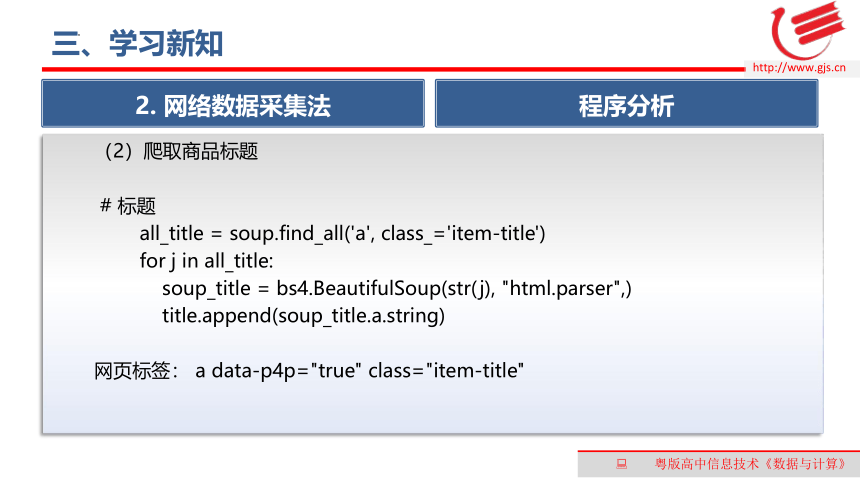 三、学习新知

http://www.gjs.cn

2. 网络数据采集法

程序分析

（2）爬取商品标题

# 标题
all_title = soup.find_all('a', class_='item-title')
for j in all_title:
soup_title = bs4.BeautifulSoup(str(j), "html.parser",)
title.append(soup_title.a.string)

网页标签： a data-p4p="true" class="item-title"

粤版高中信息技术《数据与计算》